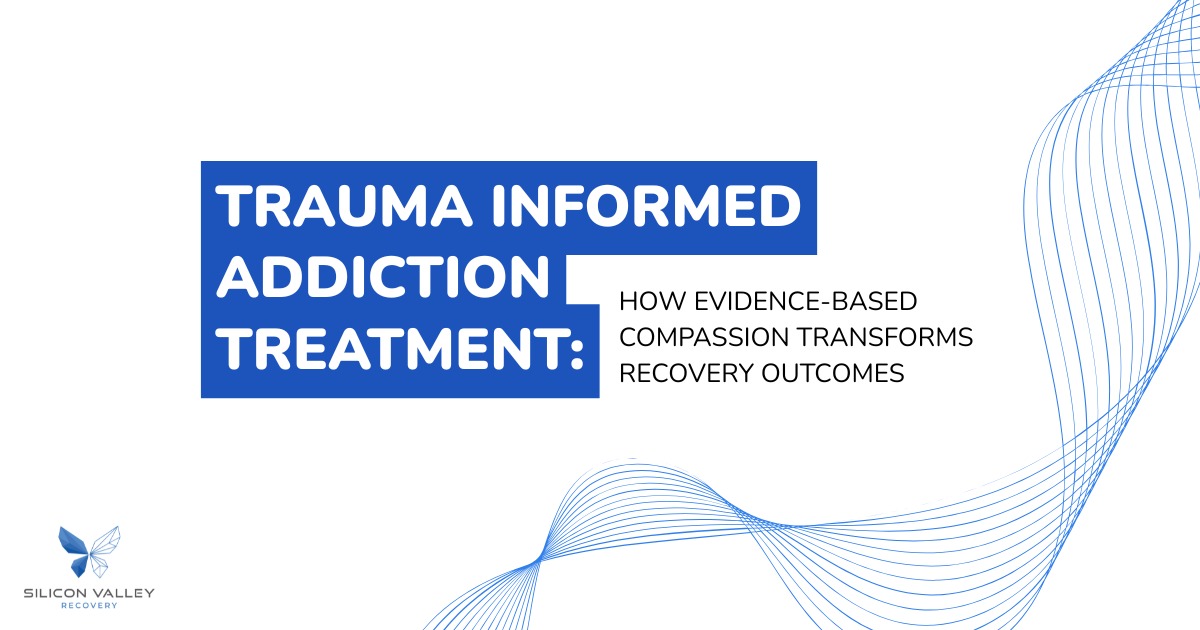 TRAUMA INFORMED ADDICTION TREATMENT:

HOW EVIDENCE-BASED COMPASSION TRANSFORMS RECOVERY OUTCOMES

SILICON VALLEY
RECOVERY